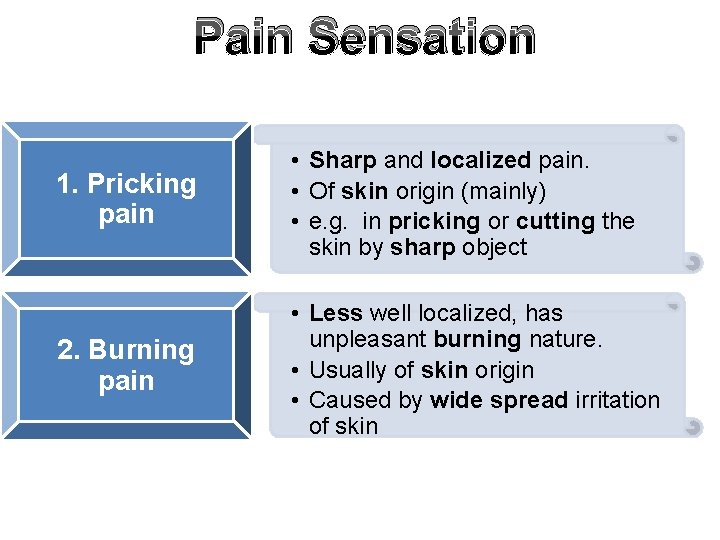 Pain Sensation

1. Pricking pain

• Sharp and localized pain.
• Of skin origin (mainly)
• e.g. in pricking or cutting the skin by sharp object

2. Burning pain

• Less well localized, has unpleasant burning nature.
• Usually of skin origin
• Caused by wide spread irritation of skin